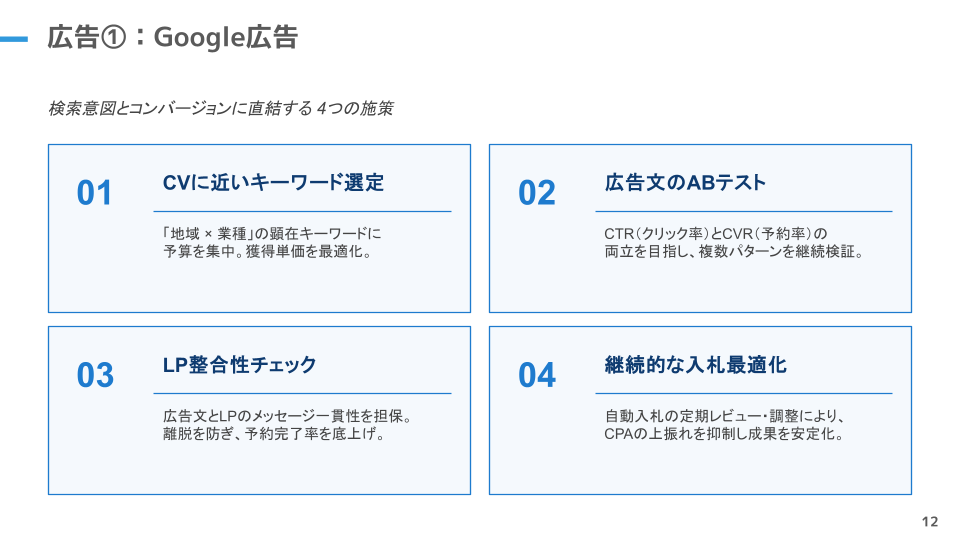 広告①：Google広告

検索意図とコンバージョンに直結する 4つの施策

01

CVに近いキーワード選定

「地域 × 業種」の顕在キーワードに予算を集中。獲得単価を最適化。

02

広告文のABテスト

CTR（クリック率）とCVR（予約率）の両立を目指し、複数パターンを継続検証。

03

LP整合性チェック

広告文とLPのメッセージ一貫性を担保。離脱を防ぎ、予約完了率を底上げ。

04

継続的な入札最適化

自動入札の定期レビュー・調整により、CPAの上振れを抑制し成果を安定化。

12